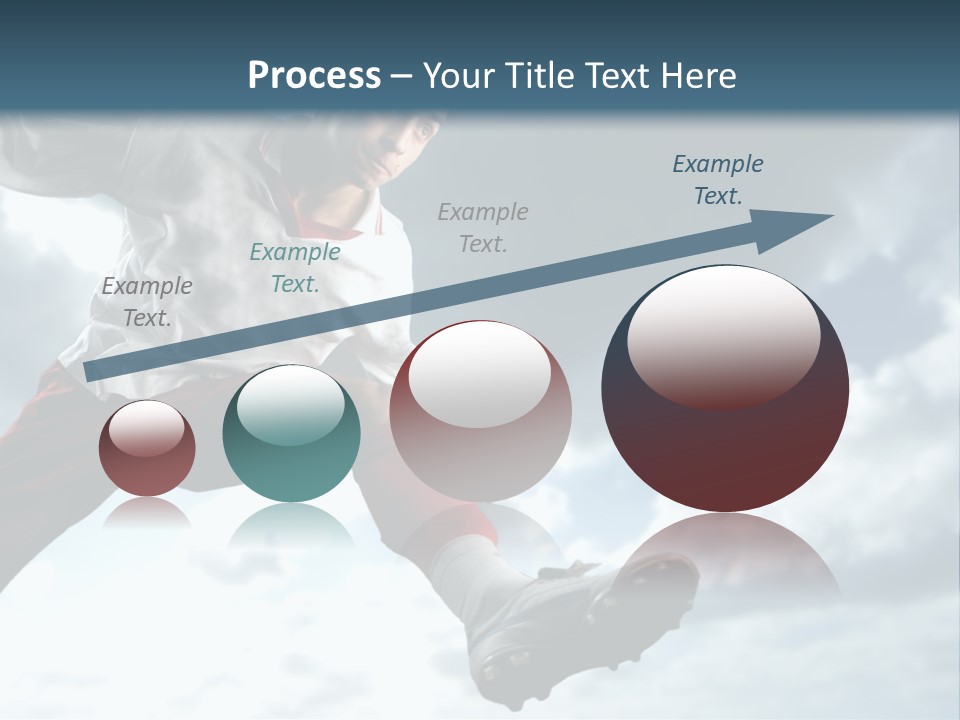 Process – Your Title Text Here

Example Text.

Example Text.

Example Text.

Example Text.